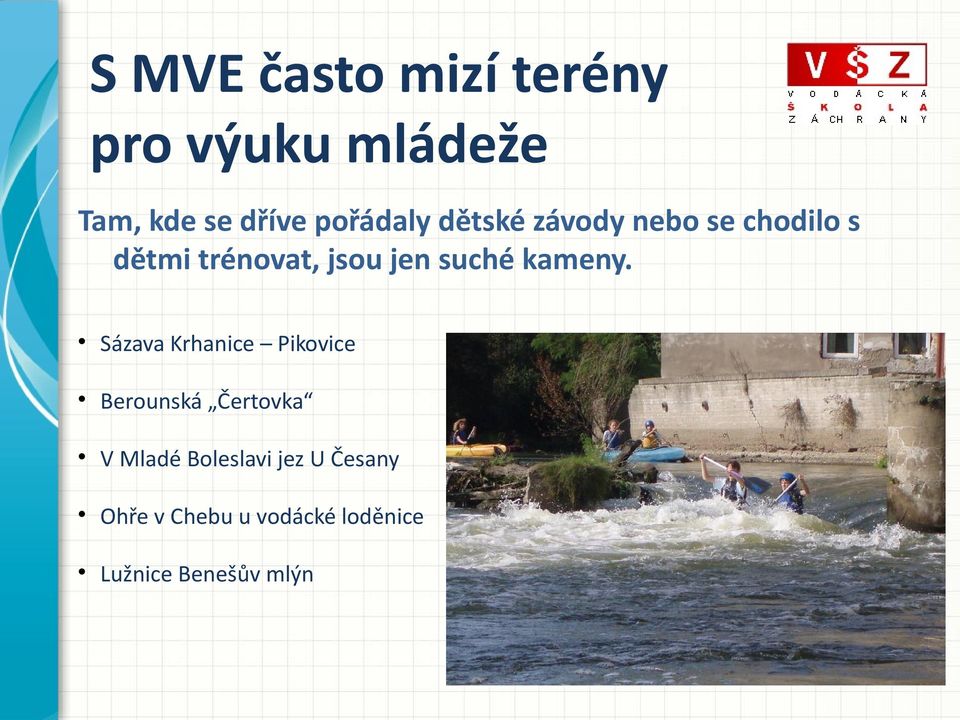 S MVE často mizí terény pro výuku mládeže

VŠZ
VODÁCKÁ
ŠKOLA
ZÁCHRANY

Tam, kde se dříve pořádaly dětské závody nebo se chodilo s dětmi trénovat, jsou jen suché kameny.

• Sázava Krhanice – Pikovice
• Berounská „Čertovka“
• V Mladé Boleslavi jez U Česany
• Ohře v Chebu u vodácké loděnice
• Lužnice Benešův mlýn